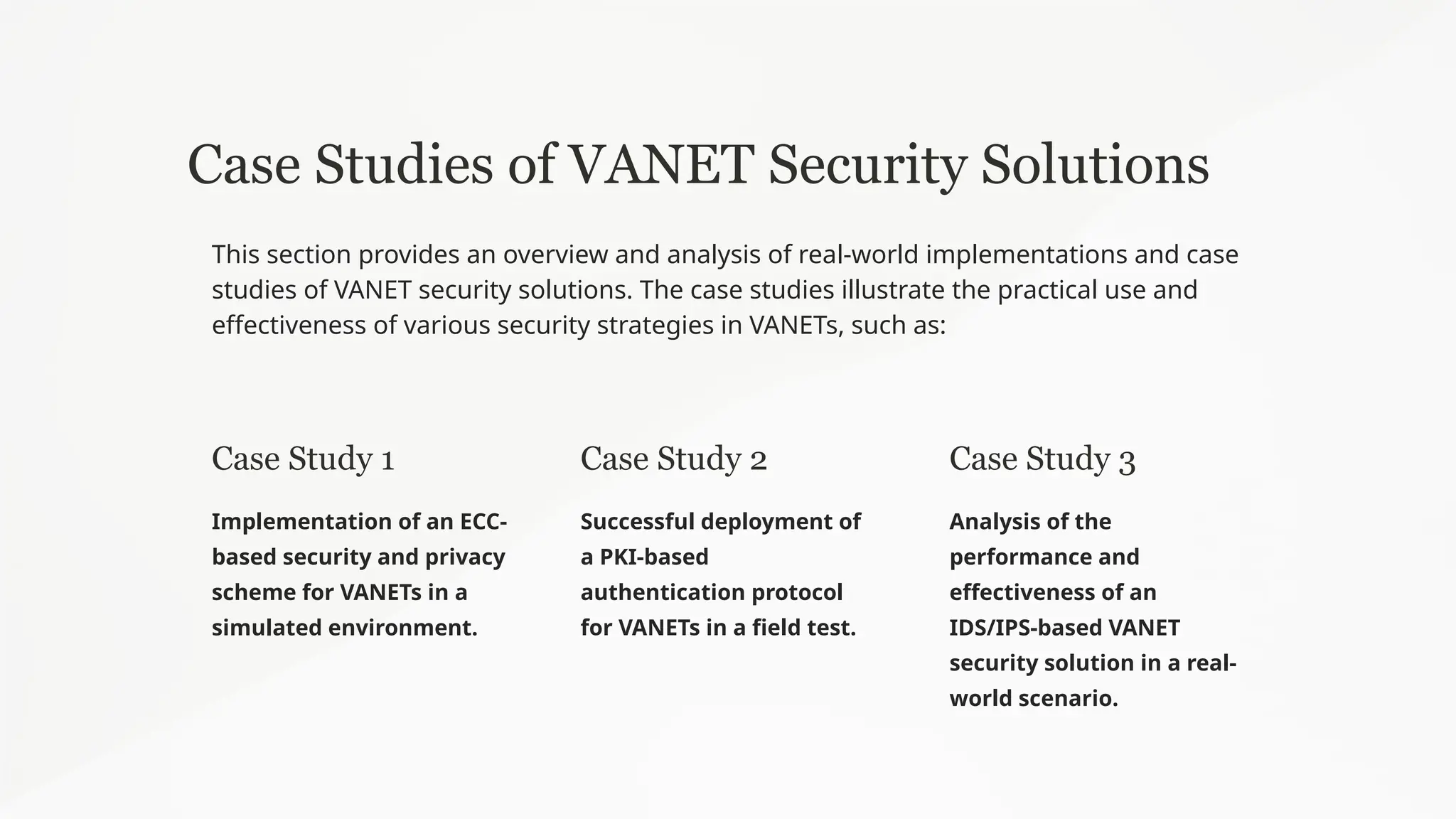 Case Studies of VANET Security Solutions

This section provides an overview and analysis of real-world implementations and case studies of VANET security solutions. The case studies illustrate the practical use and effectiveness of various security strategies in VANETs, such as:

Case Study 1

Implementation of an ECC-based security and privacy scheme for VANETs in a simulated environment.

Case Study 2

Successful deployment of a PKI-based authentication protocol for VANETs in a field test.

Case Study 3

Analysis of the performance and effectiveness of an IDS/IPS-based VANET security solution in a real-world scenario.